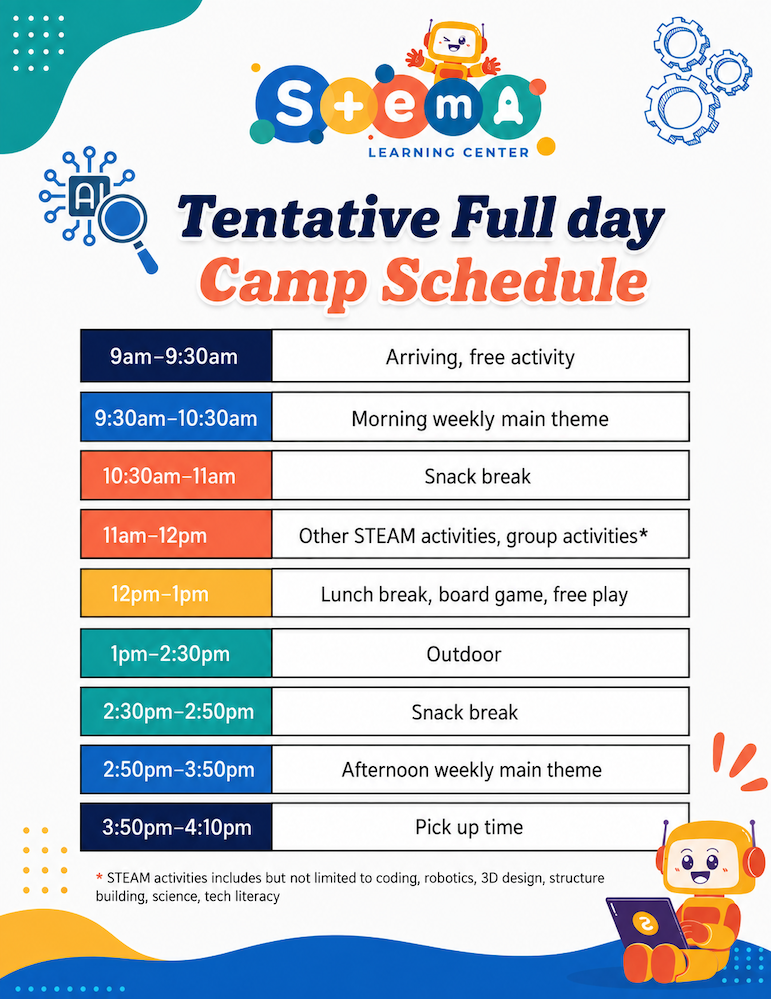 S+emA
LEARNING CENTER

AI

Tentative Full day
Camp Schedule

| 9am–9:30am | Arriving, free activity |
|---|---|
| 9:30am–10:30am | Morning weekly main theme |
| 10:30am–11am | Snack break |
| 11am–12pm | Other STEAM activities, group activities* |
| 12pm–1pm | Lunch break, board game, free play |
| 1pm–2:30pm | Outdoor |
| 2:30pm–2:50pm | Snack break |
| 2:50pm–3:50pm | Afternoon weekly main theme |
| 3:50pm–4:10pm | Pick up time |

* STEAM activities includes but not limited to coding, robotics, 3D design, structure building, science, tech literacy